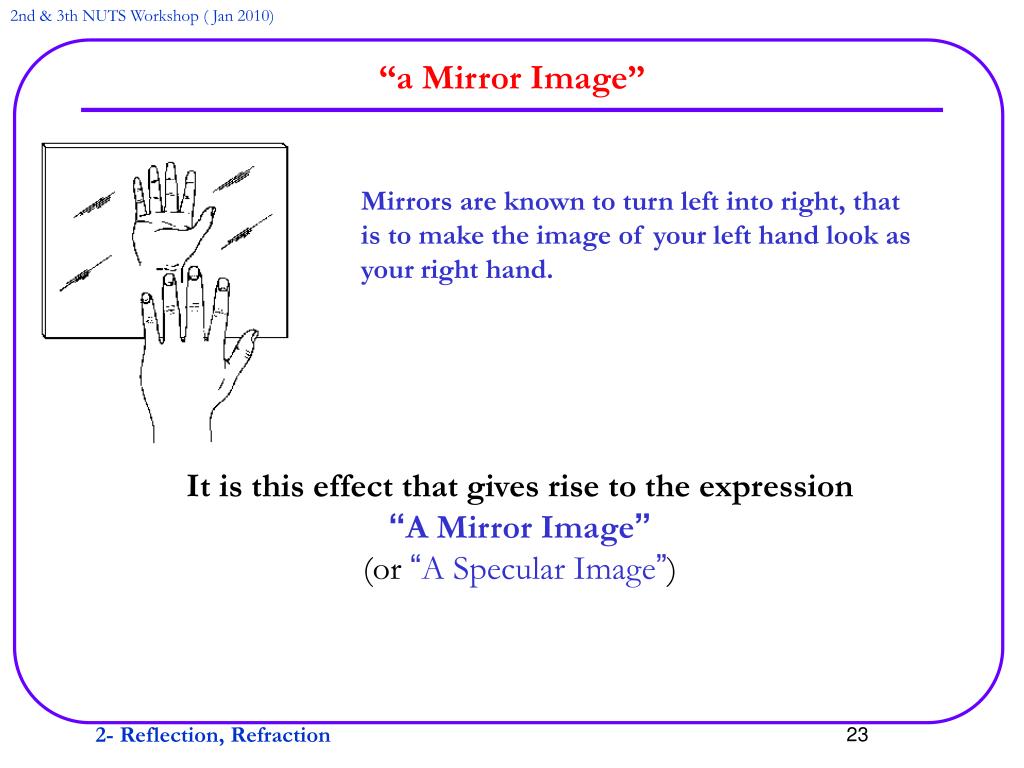 2nd & 3th NUTS Workshop ( Jan 2010)

“a Mirror Image”

Mirrors are known to turn left into right, that is to make the image of your left hand look as your right hand.

It is this effect that gives rise to the expression
“A Mirror Image”
(or “A Specular Image”)

2- Reflection, Refraction

23